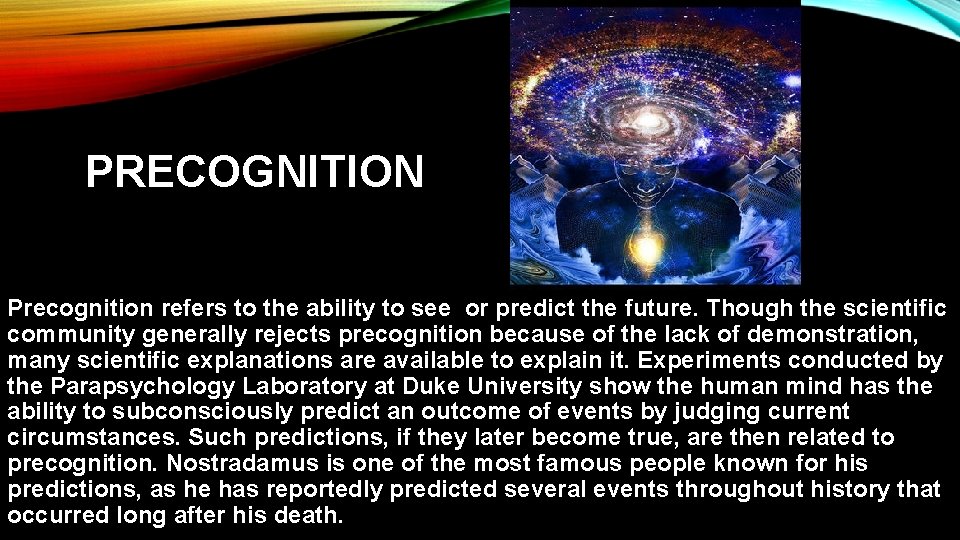 PRECOGNITION

Precognition refers to the ability to see or predict the future. Though the scientific community generally rejects precognition because of the lack of demonstration, many scientific explanations are available to explain it. Experiments conducted by the Parapsychology Laboratory at Duke University show the human mind has the ability to subconsciously predict an outcome of events by judging current circumstances. Such predictions, if they later become true, are then related to precognition. Nostradamus is one of the most famous people known for his predictions, as he has reportedly predicted several events throughout history that occurred long after his death.